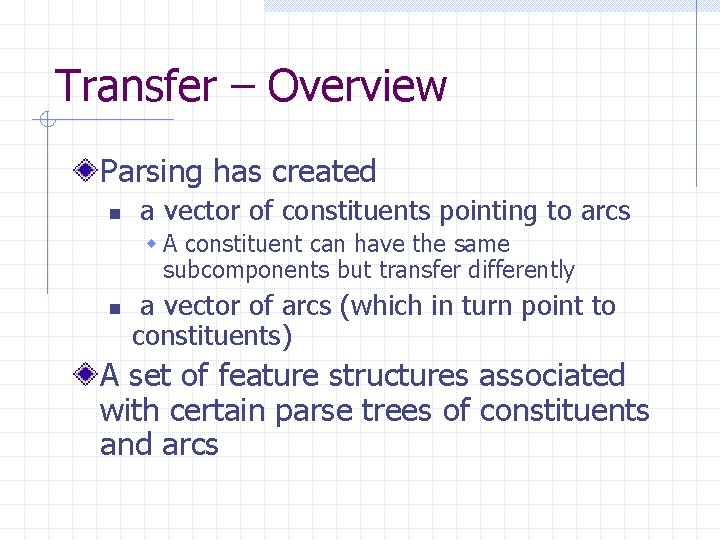 Transfer – Overview

Parsing has created

a vector of constituents pointing to arcs

A constituent can have the same subcomponents but transfer differently

a vector of arcs (which in turn point to constituents)

A set of feature structures associated with certain parse trees of constituents and arcs